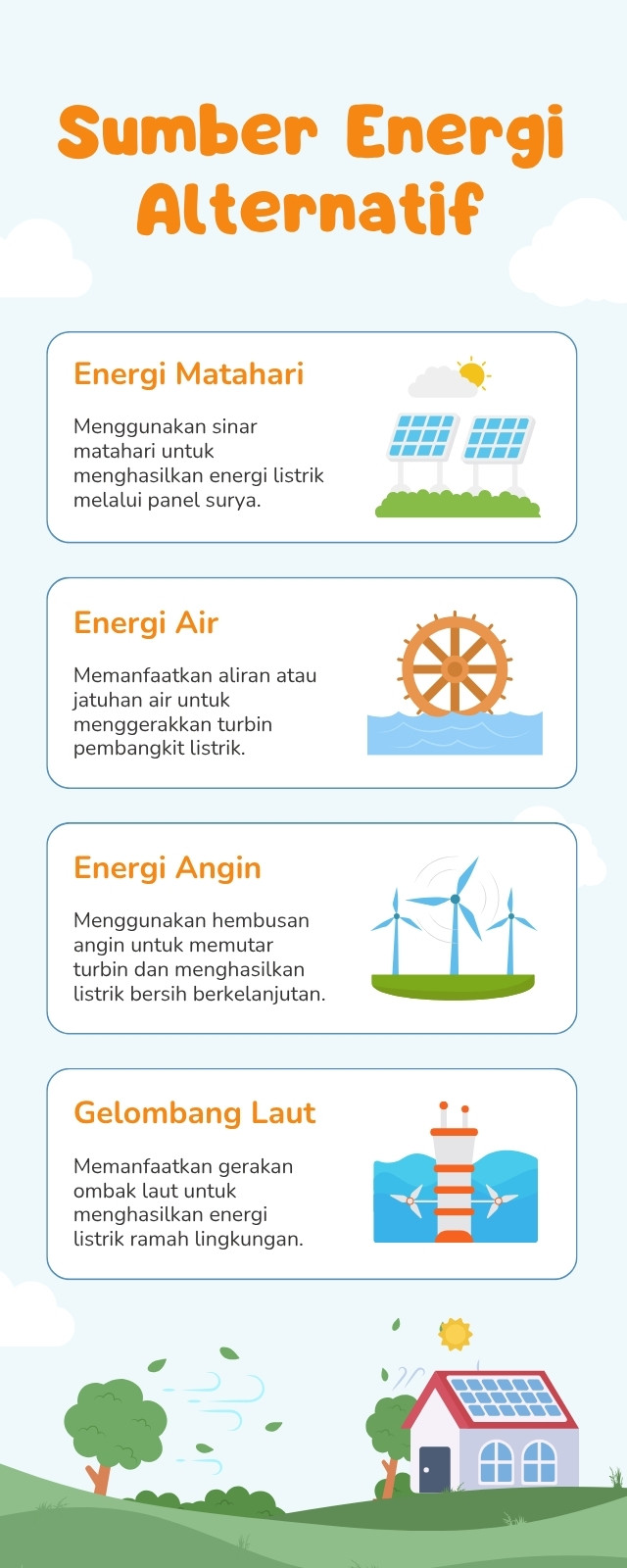 Sumber Energi Alternatif

Energi Matahari

Menggunakan sinar matahari untuk menghasilkan energi listrik melalui panel surya.

Energi Air

Memanfaatkan aliran atau jatuhan air untuk menggerakkan turbin pembangkit listrik.

Energi Angin

Menggunakan hembusan angin untuk memutar turbin dan menghasilkan listrik bersih berkelanjutan.

Gelombang Laut

Memanfaatkan gerakan ombak laut untuk menghasilkan energi listrik ramah lingkungan.